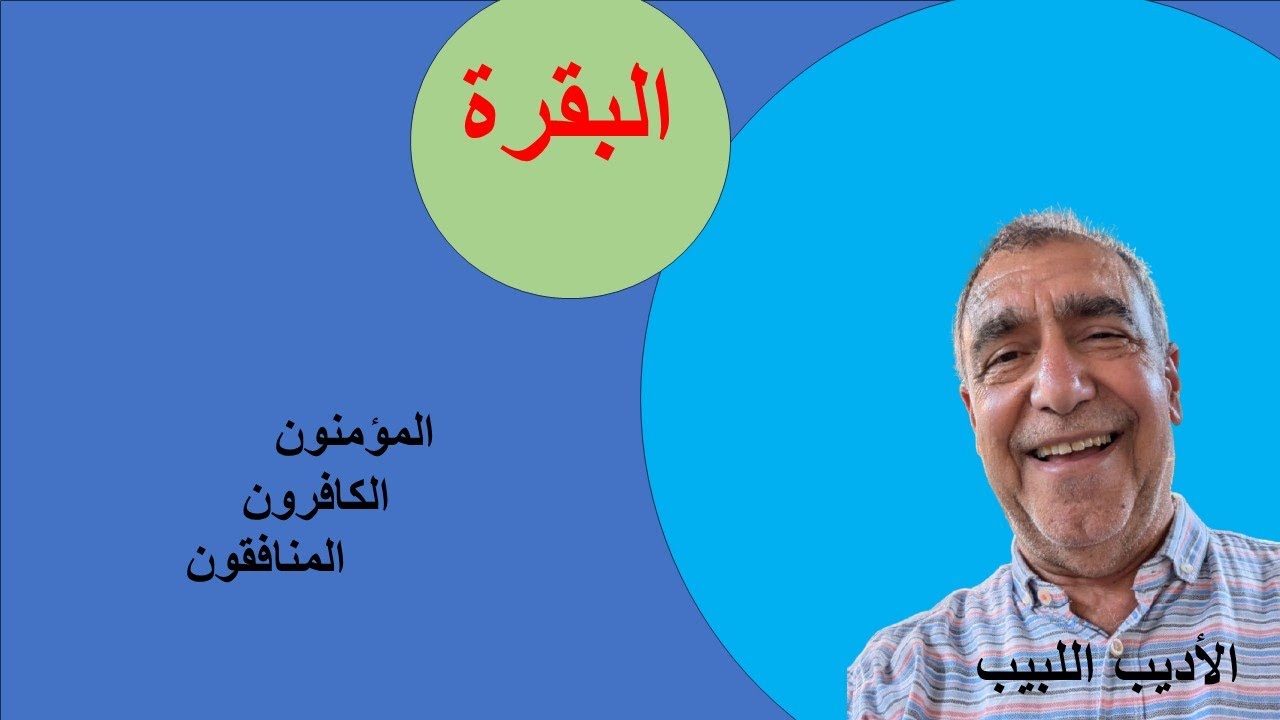 البقرة

المؤمنون
الكافرون
المنافقون

الأديب اللبيب